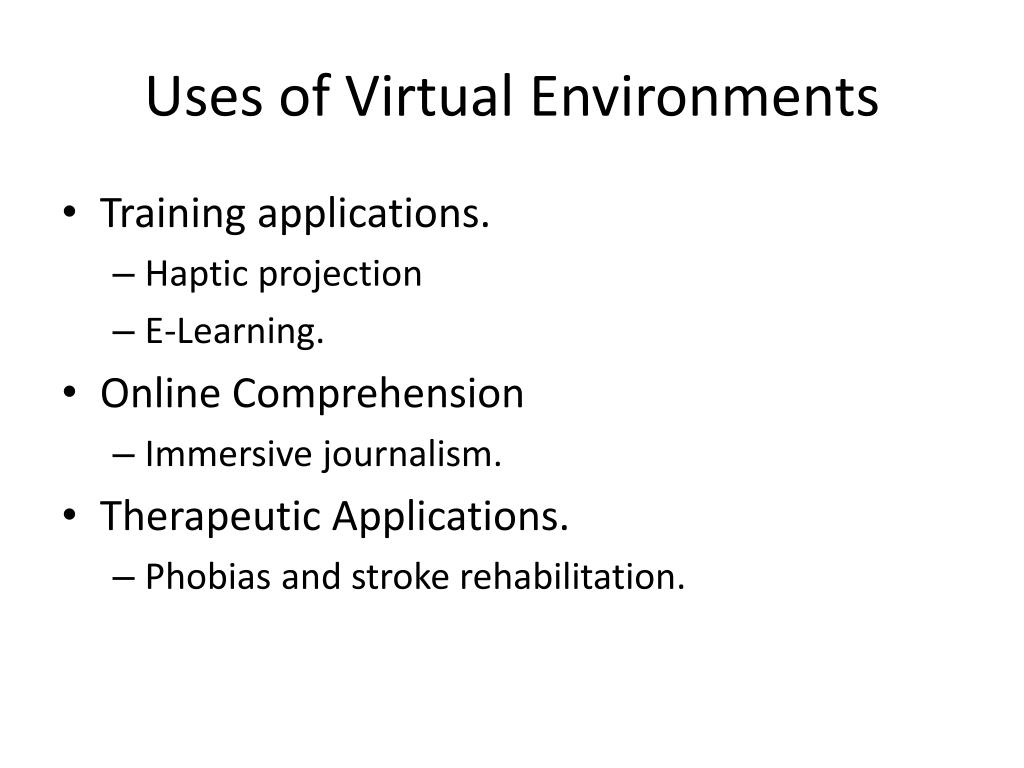 Uses of Virtual Environments

• Training applications.
– Haptic projection
– E-Learning.
• Online Comprehension
– Immersive journalism.
• Therapeutic Applications.
– Phobias and stroke rehabilitation.